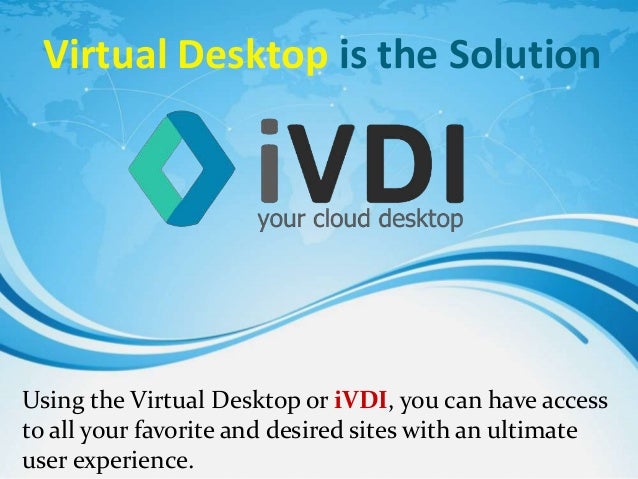 Virtual Desktop is the Solution

iVDI
your cloud desktop

Using the Virtual Desktop or iVDI, you can have access to all your favorite and desired sites with an ultimate user experience.